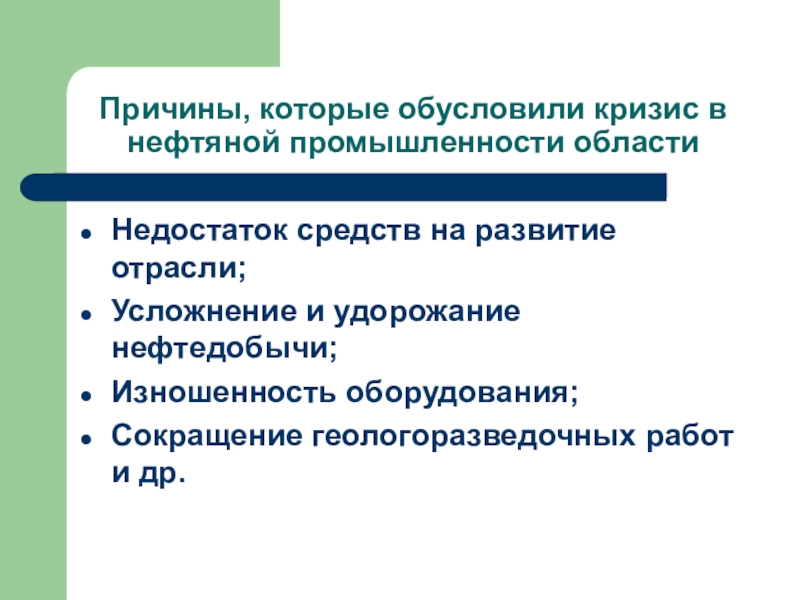 Причины, которые обусловили кризис в нефтяной промышленности области

- Недостаток средств на развитие отрасли;
- Усложнение и удорожание нефтедобычи;
- Изношенность оборудования;
- Сокращение геологоразведочных работ и др.